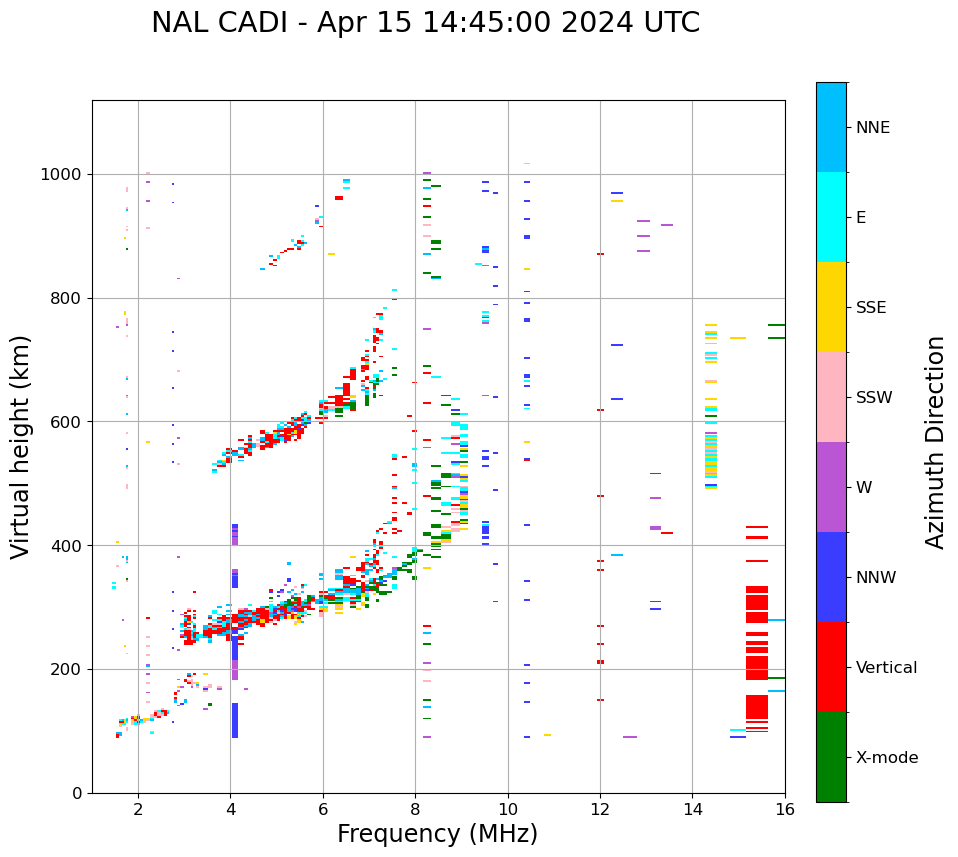 NAL CADI - Apr 15 14:45:00 2024 UTC

Virtual height (km)

1000
800
600
400
200
0

2
4
6
8
10
12
14
16

Frequency (MHz)

NNE
E
SSE
SSW
W
NNW
Vertical
X-mode

Azimuth Direction